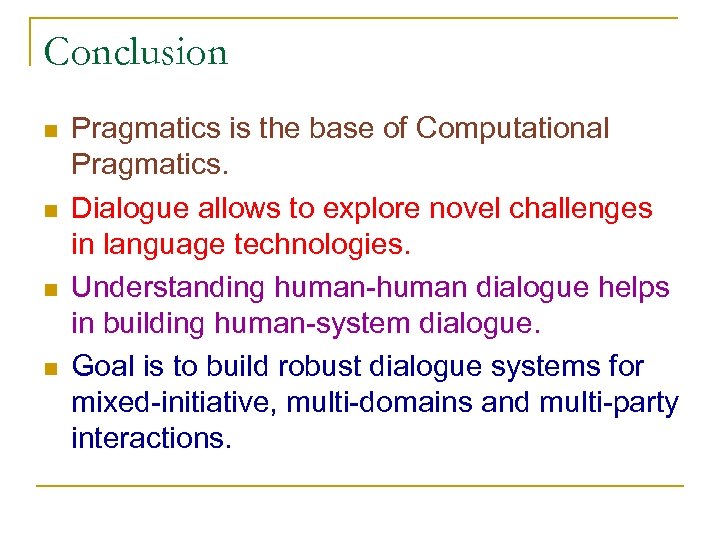 Conclusion

- Pragmatics is the base of Computational Pragmatics.
- Dialogue allows to explore novel challenges in language technologies.
- Understanding human-human dialogue helps in building human-system dialogue.
- Goal is to build robust dialogue systems for mixed-initiative, multi-domains and multi-party interactions.